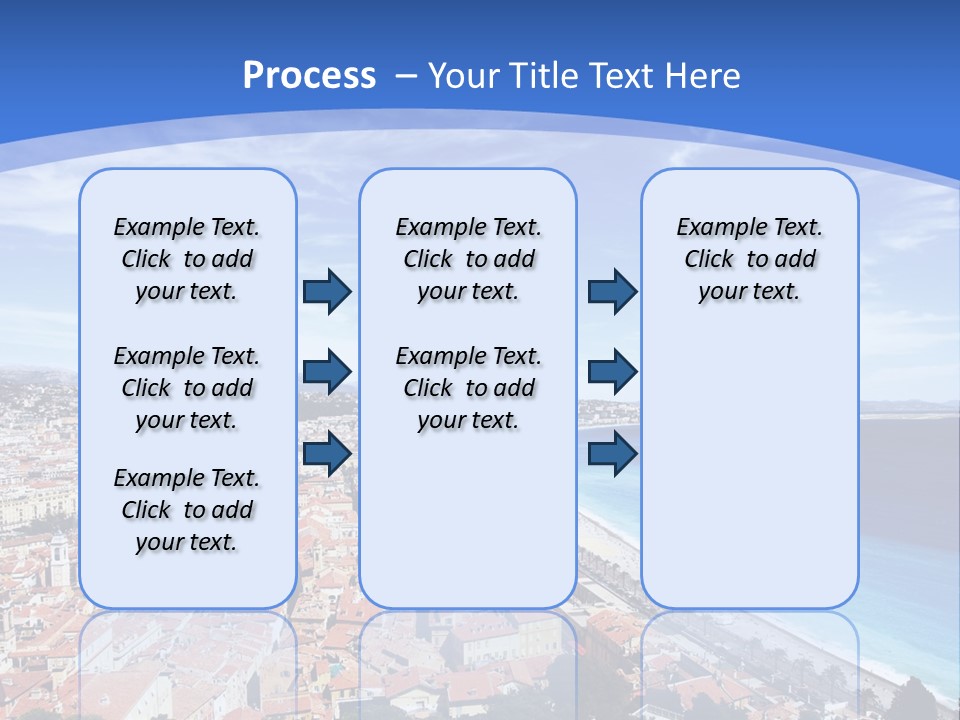 Process – Your Title Text Here

Example Text. Click to add your text.

Example Text. Click to add your text.

Example Text. Click to add your text.

Example Text. Click to add your text.

Example Text. Click to add your text.

Example Text. Click to add your text.